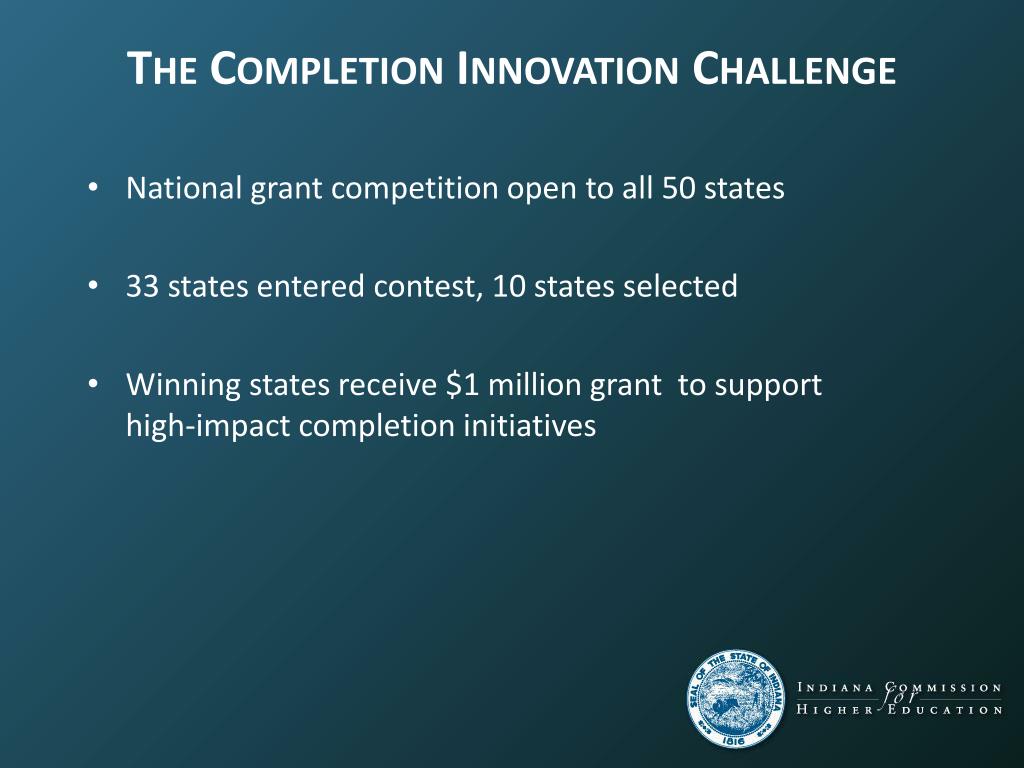 THE COMPLETION INNOVATION CHALLENGE

• National grant competition open to all 50 states

• 33 states entered contest, 10 states selected

• Winning states receive \$1 million grant to support high-impact completion initiatives

SEAL OF THE STATE OF INDIANA 1816

INDIANA COMMISSION for HIGHER EDUCATION